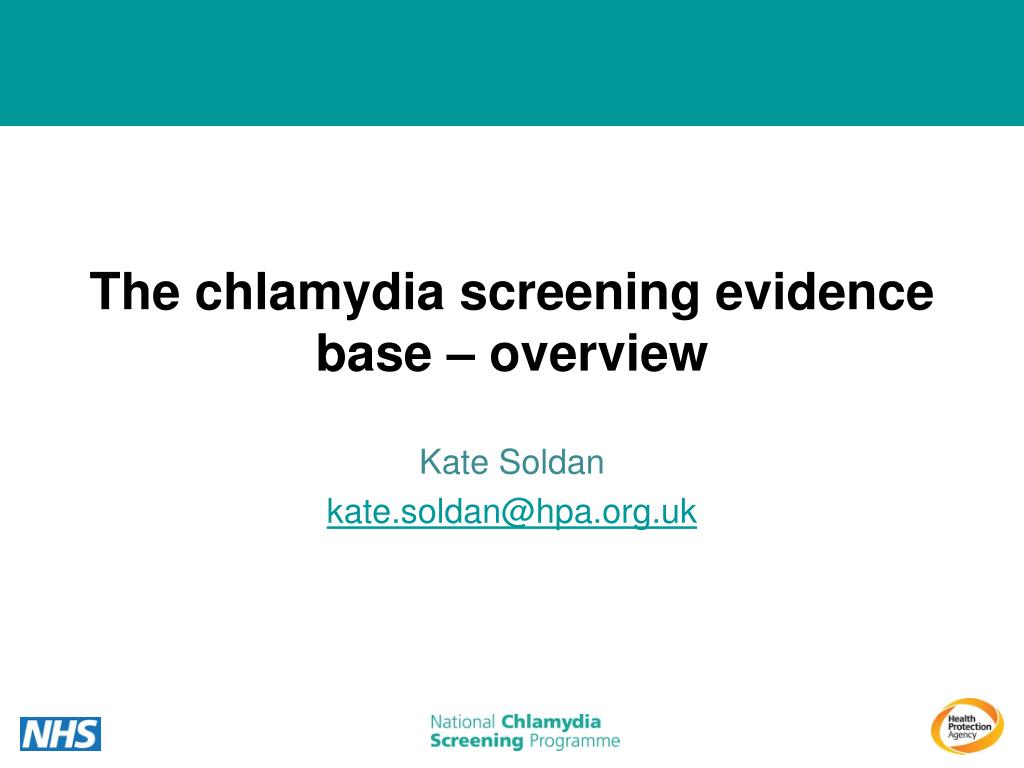 The chlamydia screening evidence base – overview

Kate Soldan
kate.soldan@hpa.org.uk

NHS

National Chlamydia Screening Programme

Health Protection Agency